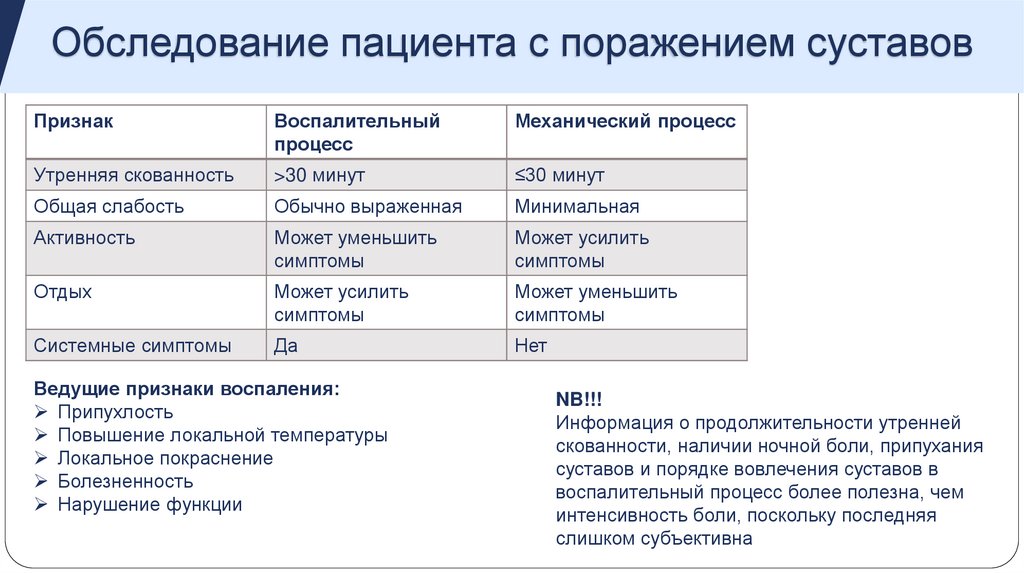 Обследование пациента с поражением суставов

| Признак | Воспалительный процесс | Механический процесс |
|---|---|---|
| Утренняя скованность | >30 минут | ≤30 минут |
| Общая слабость | Обычно выраженная | Минимальная |
| Активность | Может уменьшить симптомы | Может усилить симптомы |
| Отдых | Может усилить симптомы | Может уменьшить симптомы |
| Системные симптомы | Да | Нет |

Ведущие признаки воспаления:
➢ Припухлость
➢ Повышение локальной температуры
➢ Локальное покраснение
➢ Болезненность
➢ Нарушение функции

NB!!!
Информация о продолжительности утренней скованности, наличии ночной боли, припухания суставов и порядке вовлечения суставов в воспалительный процесс более полезна, чем интенсивность боли, поскольку последняя слишком субъективна